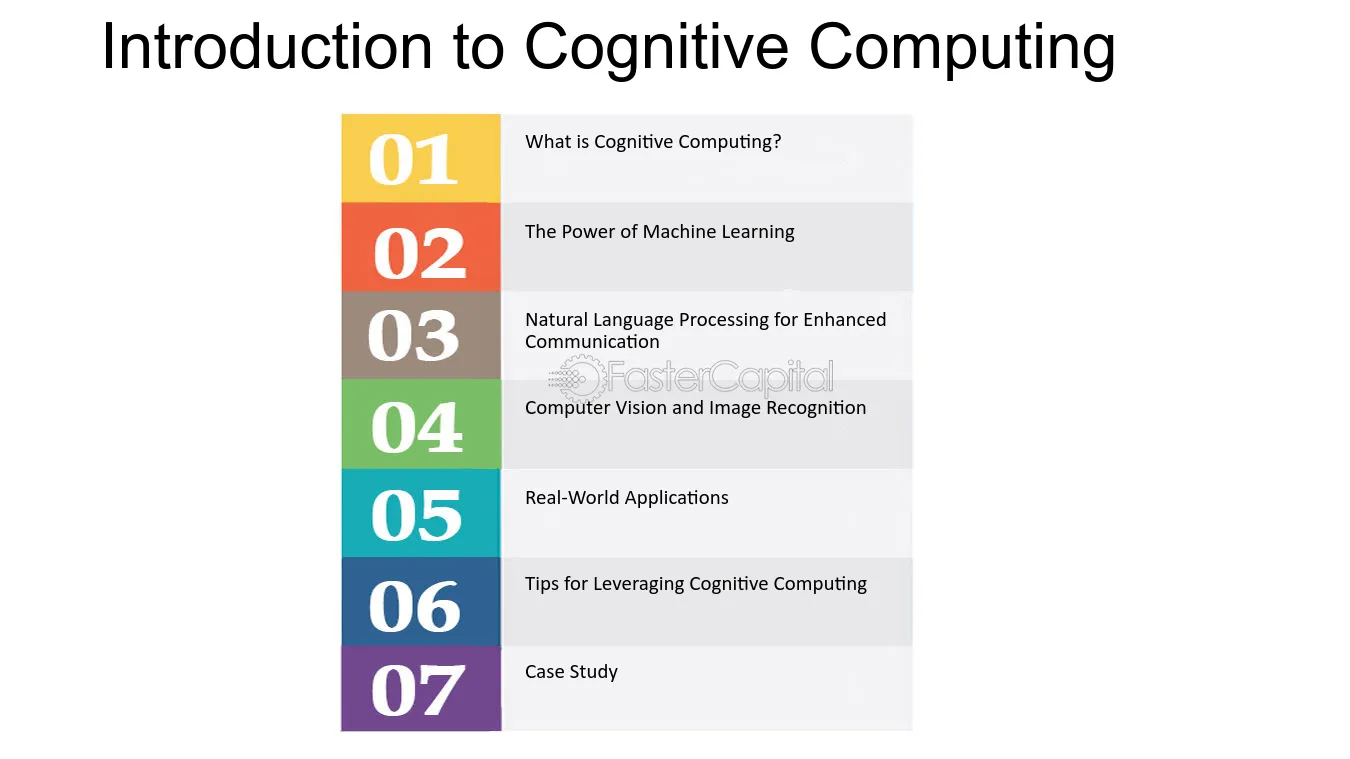 Introduction to Cognitive Computing

01
What is Cognitive Computing?

02
The Power of Machine Learning

03
Natural Language Processing for Enhanced Communication

04
Computer Vision and Image Recognition

05
Real-World Applications

06
Tips for Leveraging Cognitive Computing

07
Case Study

FasterCapital